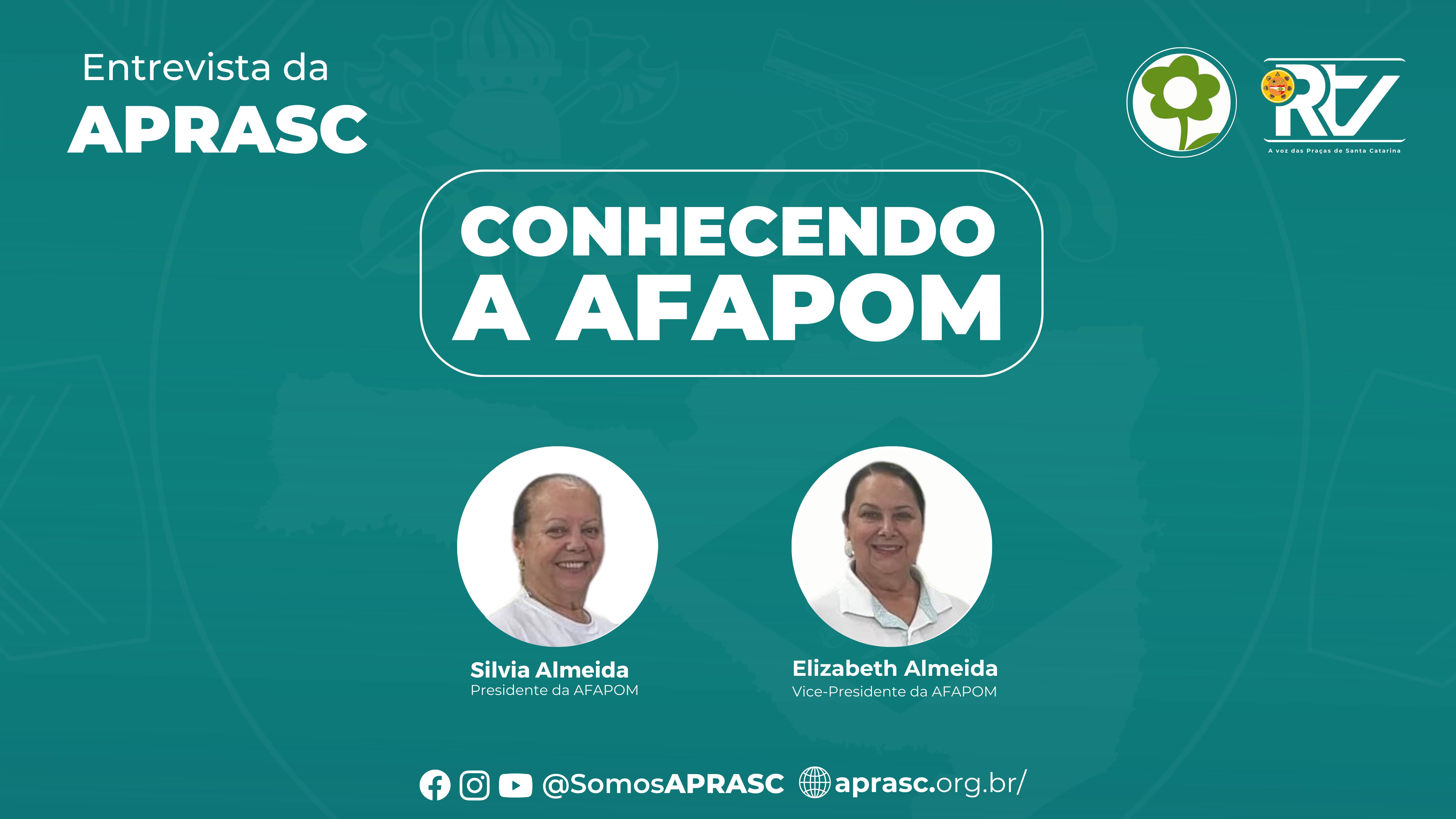 Entrevista da
APRASC

RTV
A voz das Praças de Santa Catarina

CONHECENDO
A AFAPOM

Silvia Almeida
Presidente da AFAPOM

Elizabeth Almeida
Vice-Presidente da AFAPOM

@SomosAPRASC aprasc.org.br/